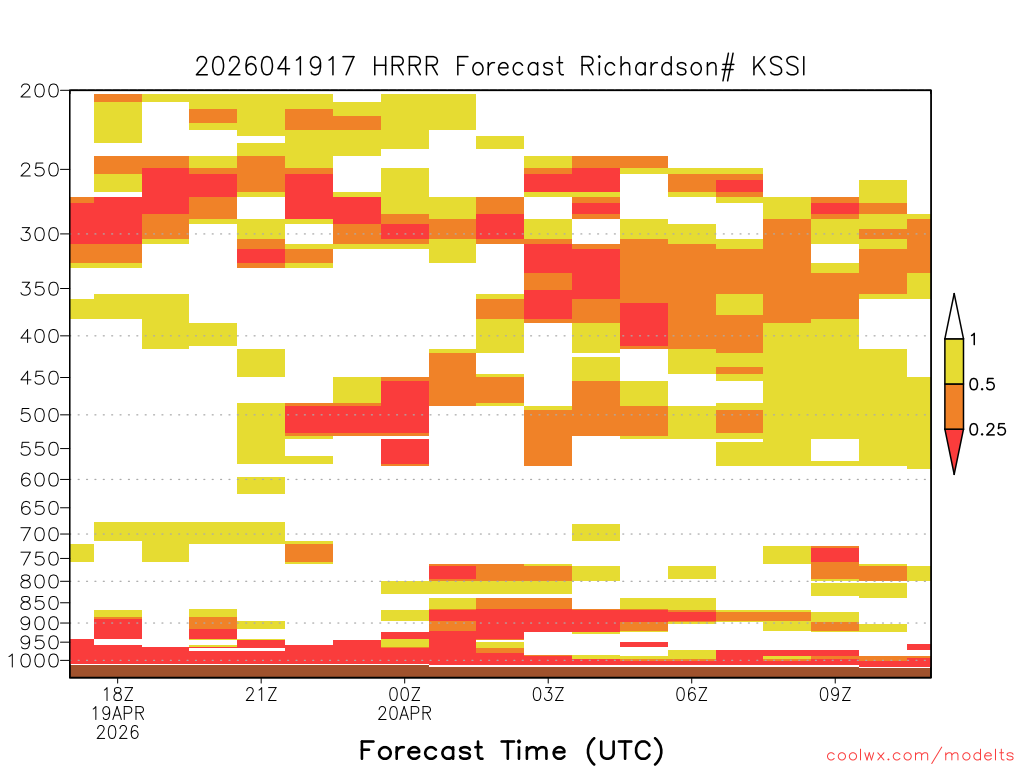 2026041917 HRRR Forecast Richardson# KSSI

200
250
300
350
400
450
500
550
600
650
700
750
800
850
900
950
1000

1
0.5
0.25

18Z
19APR
2026
21Z
00Z
20APR
03Z
06Z
09Z

Forecast Time (UTC)

coolwx.com/modelts